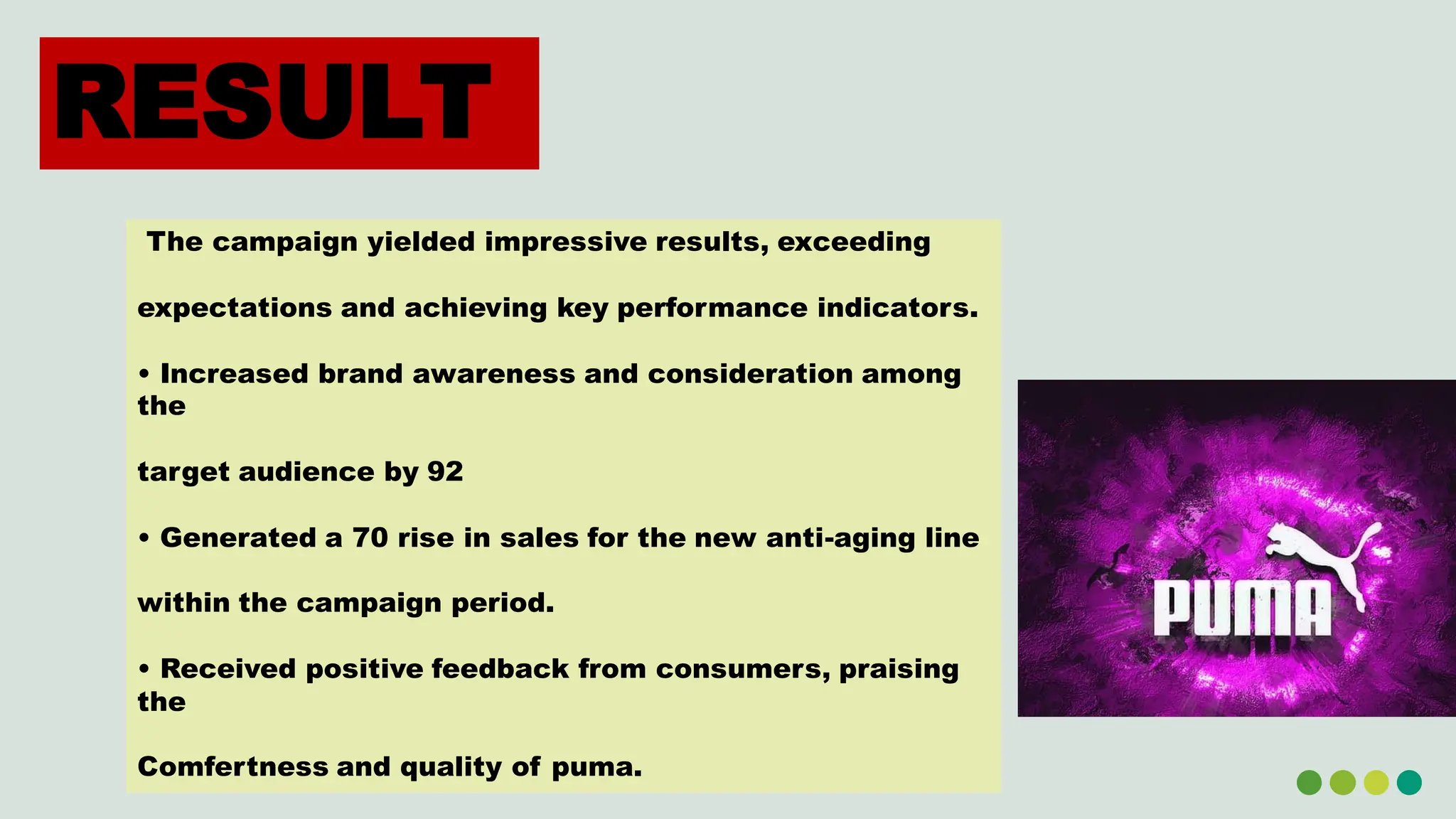 RESULT

The campaign yielded impressive results, exceeding

expectations and achieving key performance indicators.

• Increased brand awareness and consideration among the

target audience by 92

• Generated a 70 rise in sales for the new anti-aging line

within the campaign period.

• Received positive feedback from consumers, praising the

Comfertness and quality of puma.

PUMA